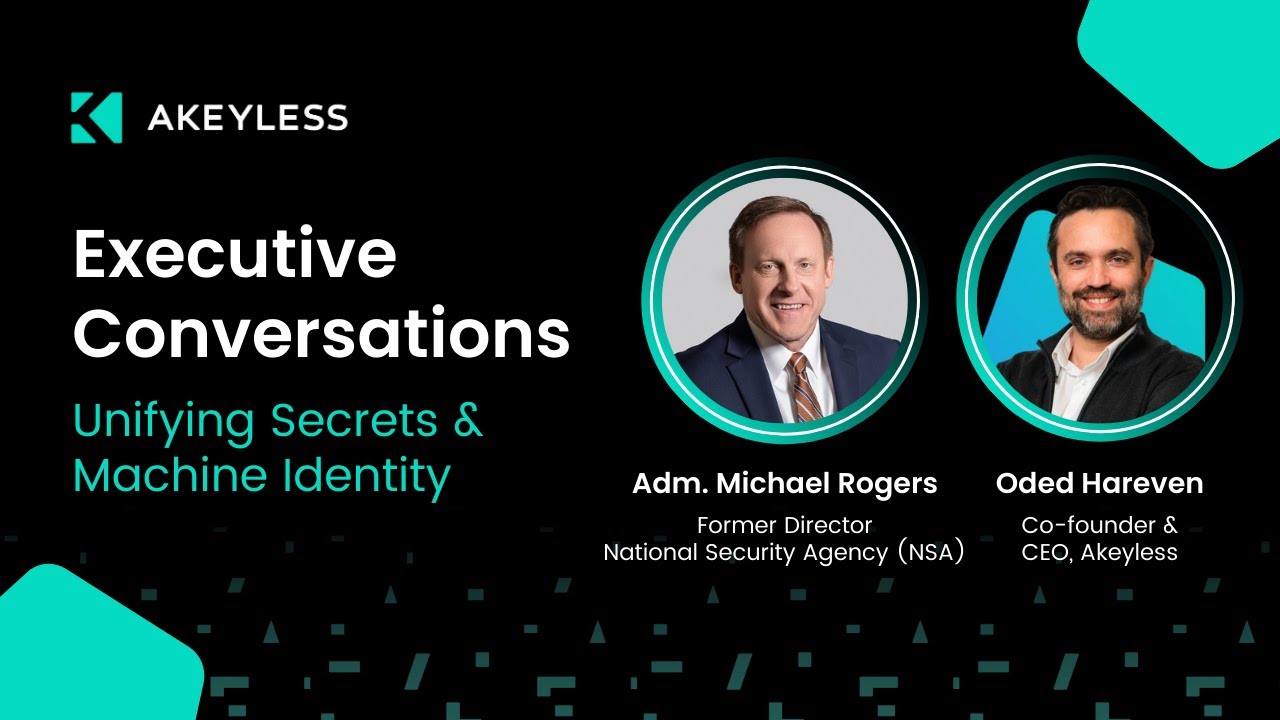 AKEYLESS

Executive Conversations

Unifying Secrets & Machine Identity

Adm. Michael Rogers
Former Director
National Security Agency (NSA)

Oded Hareven
Co-founder &
CEO, Akeyless